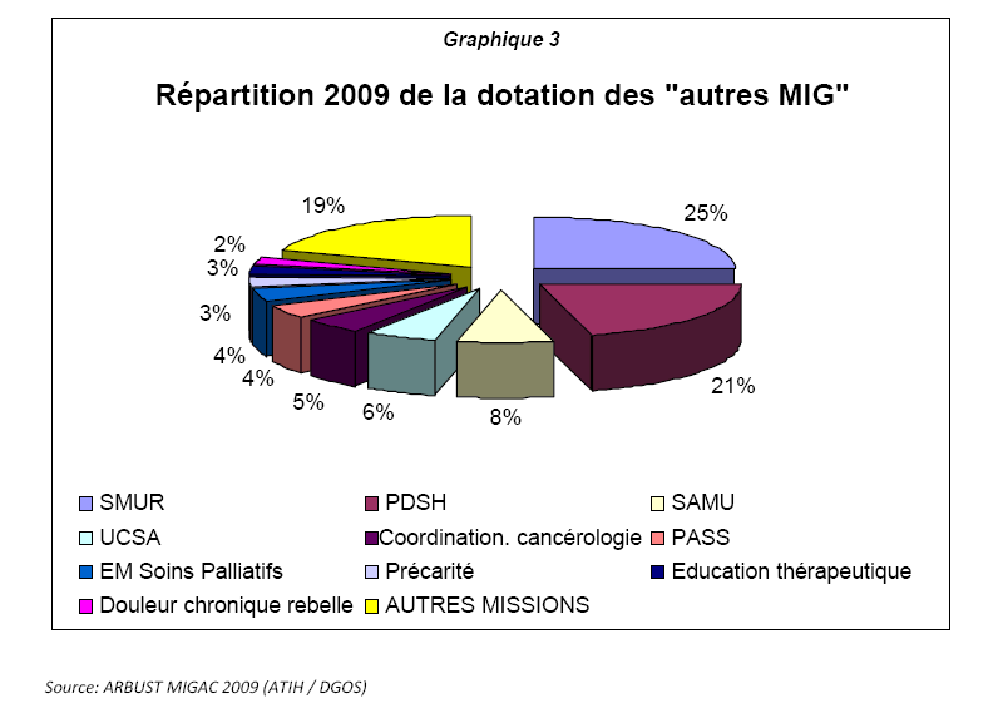 Graphique 3

Répartition 2009 de la dotation des "autres MIG"

19%
25%
2%
3%
3%
4%
4%
5%
6%
8%
21%

SMUR
PDSH
SAMU
UCSA
Coordination. cancérologie
PASS
EM Soins Palliatifs
Précarité
Education thérapeutique
Douleur chronique rebelle
AUTRES MISSIONS

Source: ARBUST MIGAC 2009 (ATIH / DGOS)